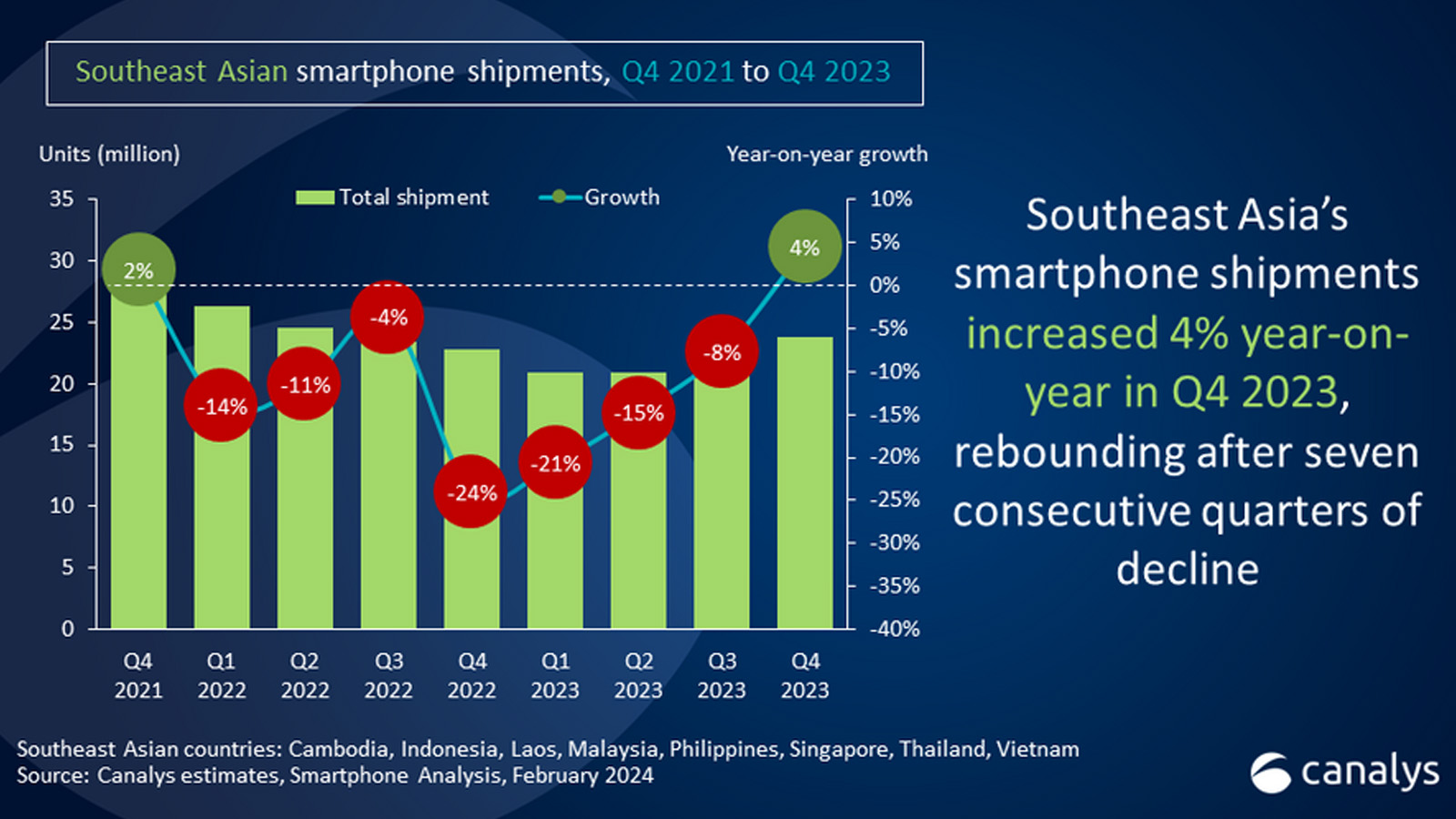 Southeast Asian smartphone shipments, Q4 2021 to Q4 2023

Units (million)

Year-on-year growth

Total shipment

Growth

35
30
25
20
15
10
5
0

10%
5%
0%
-5%
-10%
-15%
-20%
-25%
-30%
-35%
-40%

2%
-14%
-11%
-4%
-24%
-21%
-15%
-8%
4%

Q4 2021
Q1 2022
Q2 2022
Q3 2022
Q4 2022
Q1 2023
Q2 2023
Q3 2023
Q4 2023

Southeast Asia's smartphone shipments increased 4% year-on-year in Q4 2023, rebounding after seven consecutive quarters of decline

Southeast Asian countries: Cambodia, Indonesia, Laos, Malaysia, Philippines, Singapore, Thailand, Vietnam
Source: Canalys estimates, Smartphone Analysis, February 2024

canalys